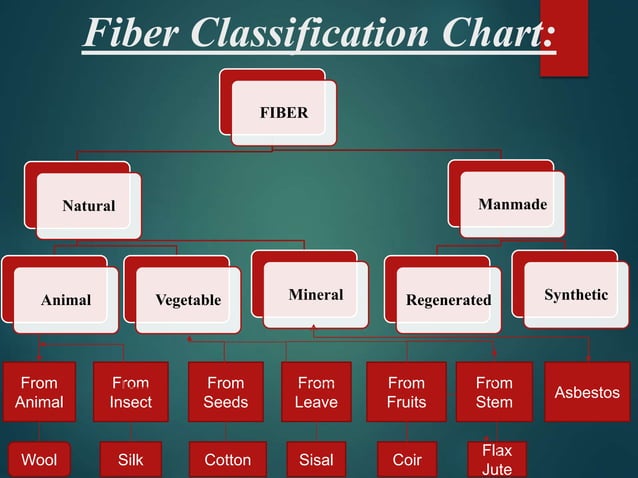 Fiber Classification Chart:

FIBER

Natural

Manmade

Animal

Vegetable

Mineral

Regenerated

Synthetic

From Animal

From Insect

From Seeds

From Leave

From Fruits

From Stem

Asbestos

Wool

Silk

Cotton

Sisal

Coir

Flax Jute